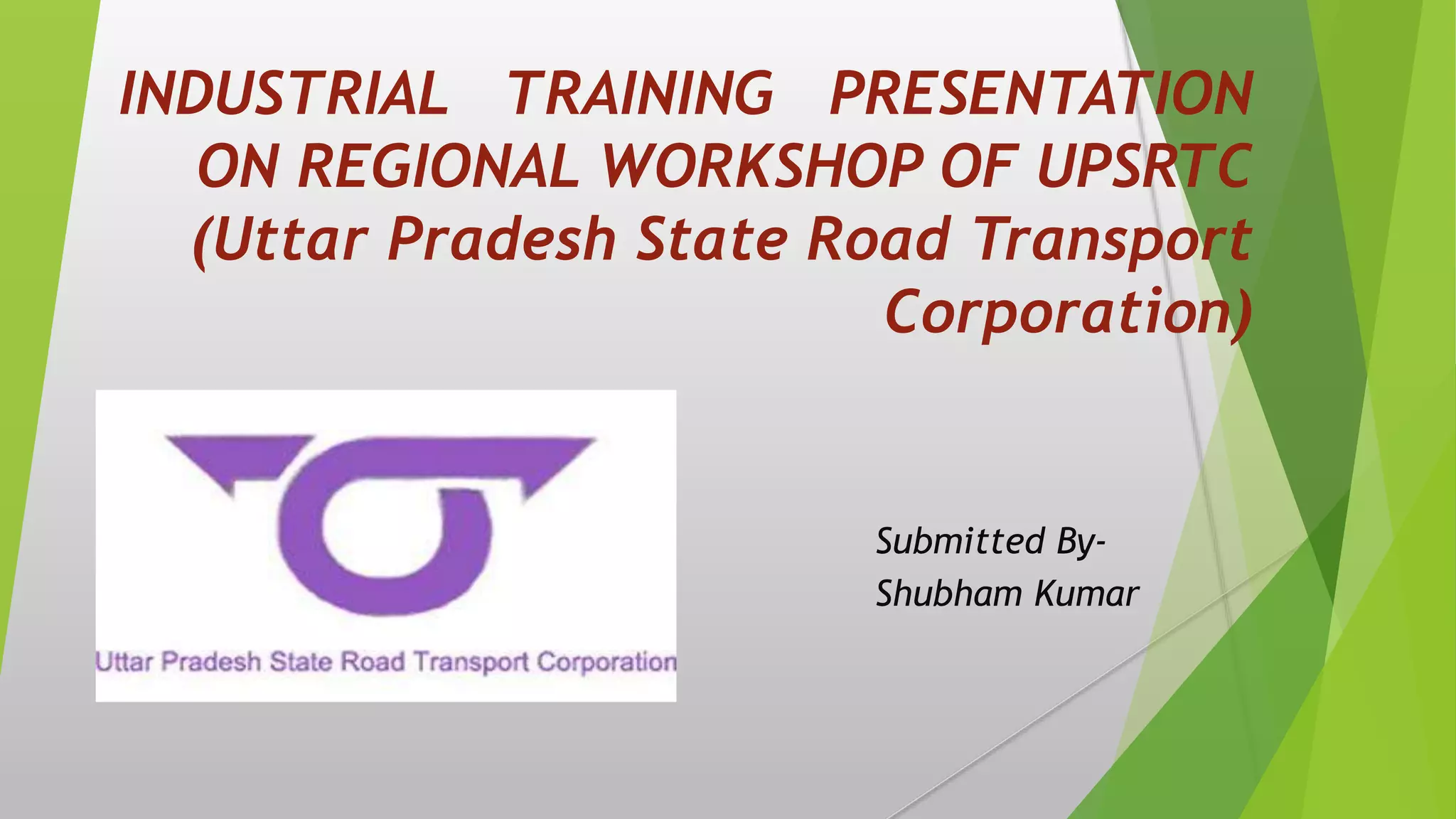 INDUSTRIAL TRAINING PRESENTATION ON REGIONAL WORKSHOP OF UPSRTC (Uttar Pradesh State Road Transport Corporation)

Uttar Pradesh State Road Transport Corporation

Submitted By-
Shubham Kumar